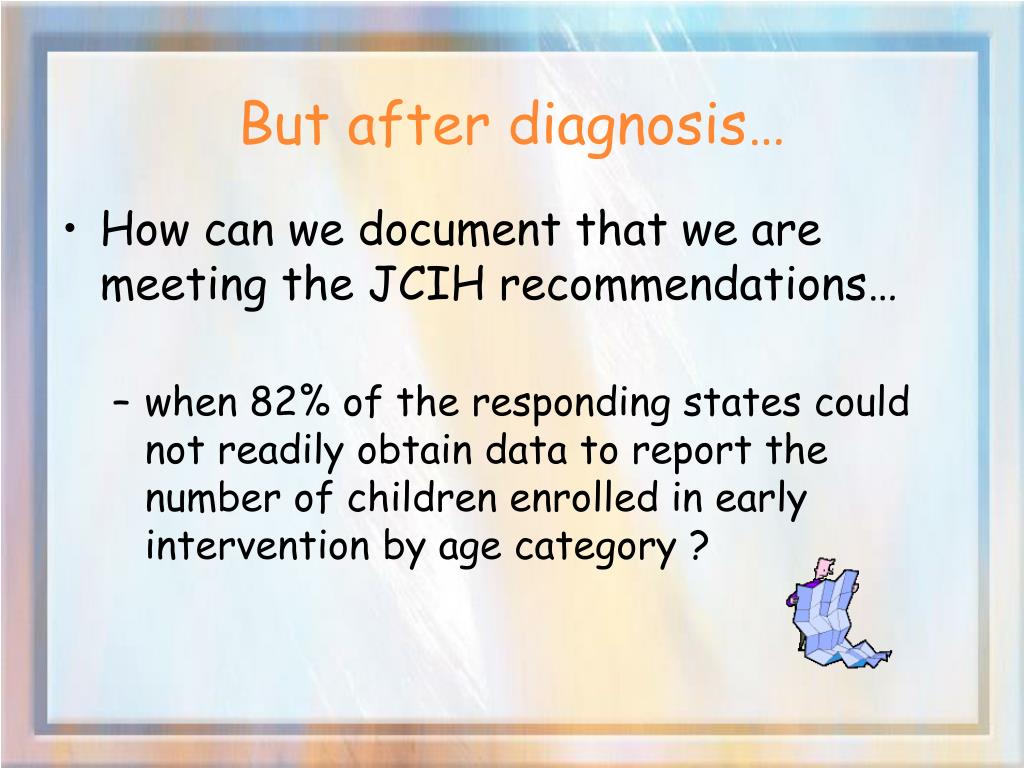 But after diagnosis…

• How can we document that we are meeting the JCIH recommendations…

– when 82% of the responding states could not readily obtain data to report the number of children enrolled in early intervention by age category ?